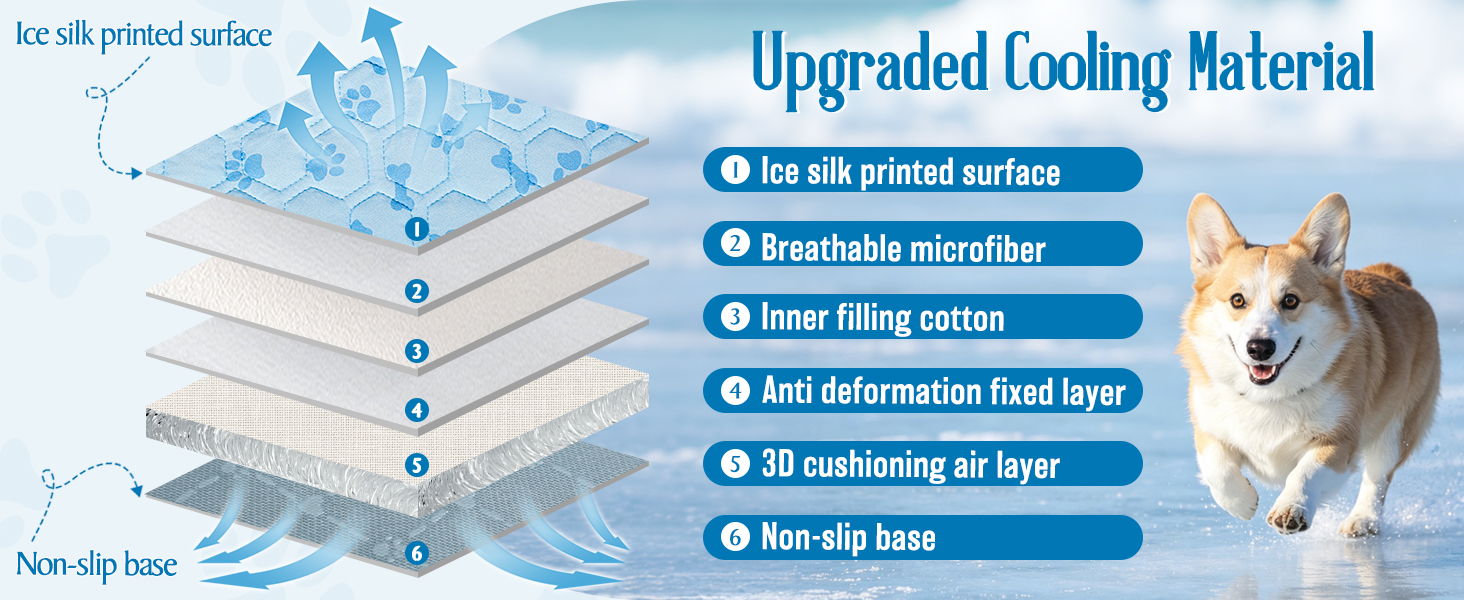 Ice silk printed surface

1

2

3

4

5

6

Non-slip base

Upgraded Cooling Material

1 Ice silk printed surface

2 Breathable microfiber

3 Inner filling cotton

4 Anti deformation fixed layer

5 3D cushioning air layer

6 Non-slip base